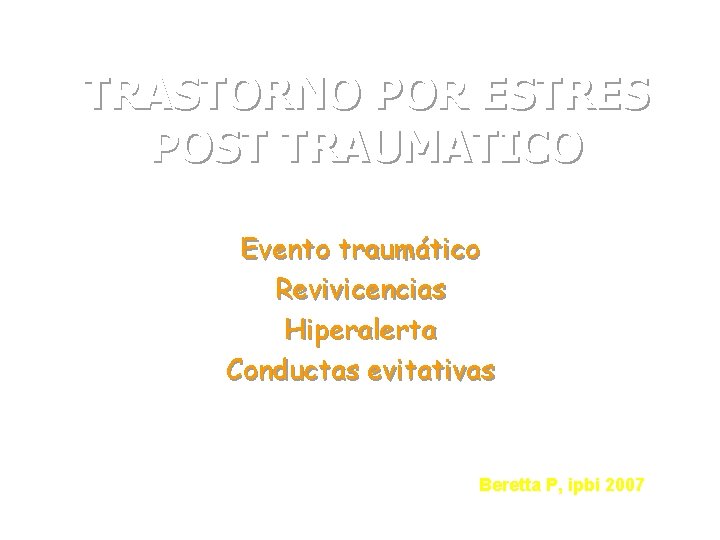 TRASTORNO POR ESTRES POST TRAUMATICO

Evento traumático
Revivicencias
Hiperalerta
Conductas evitativas

Beretta P, ipbi 2007